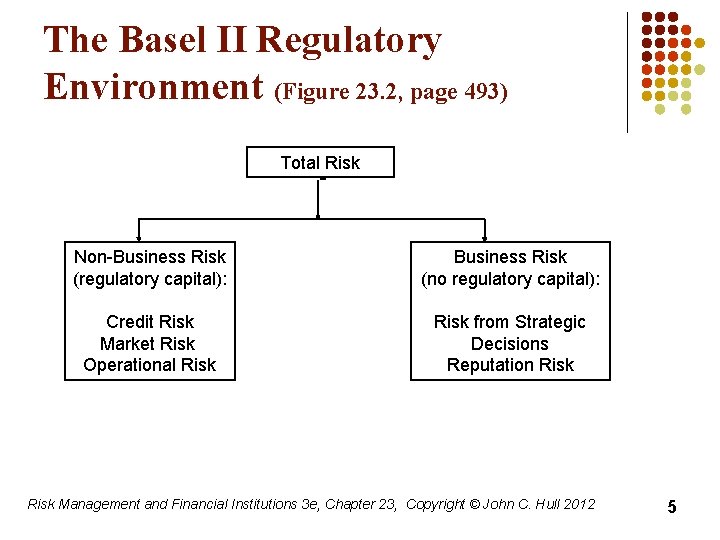 The Basel II Regulatory Environment (Figure 23.2, page 493)

Total Risk

Non-Business Risk
(regulatory capital):

Credit Risk
Market Risk
Operational Risk

Business Risk
(no regulatory capital):

Risk from Strategic Decisions
Reputation Risk

Risk Management and Financial Institutions 3e, Chapter 23, Copyright © John C. Hull 2012

5